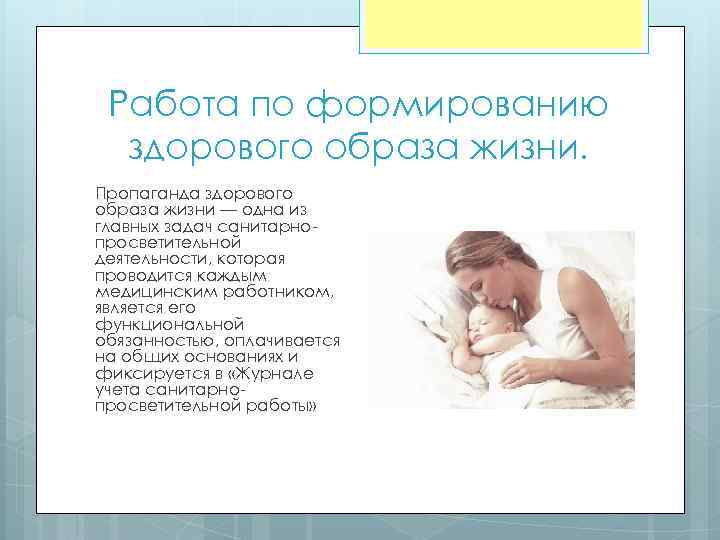 Работа по формированию здорового образа жизни.

Пропаганда здорового образа жизни — одна из главных задач санитарно-просветительной деятельности, которая проводится каждым медицинским работником, является его функциональной обязанностью, оплачивается на общих основаниях и фиксируется в «Журнале учета санитарно-просветительной работы»